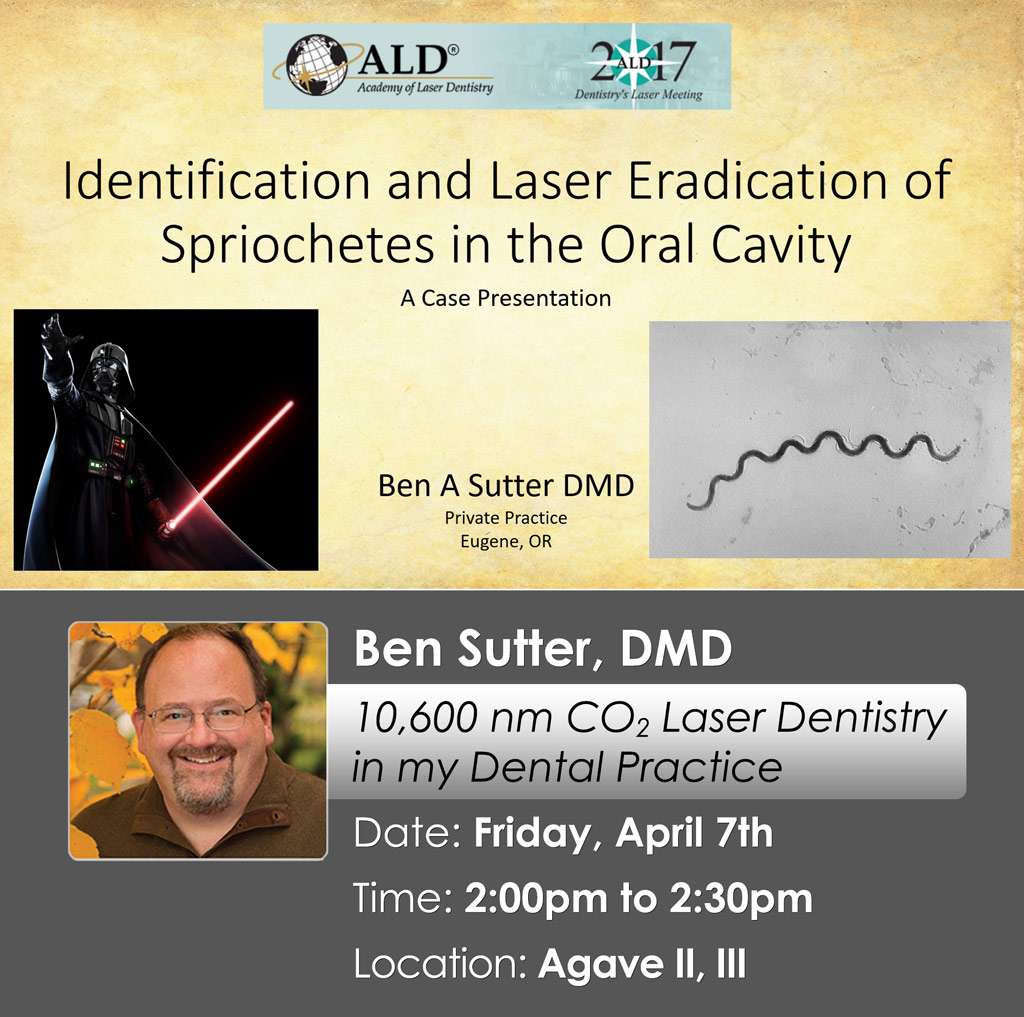 ALD®
Academy of Laser Dentistry

2017
ALD
Dentistry's Laser Meeting

Identification and Laser Eradication of Spriochetes in the Oral Cavity

A Case Presentation

Ben A Sutter DMD
Private Practice
Eugene, OR

Ben Sutter, DMD

10,600 nm $CO_2$ Laser Dentistry in my Dental Practice

Date: Friday, April 7th

Time: 2:00pm to 2:30pm

Location: Agave II, III